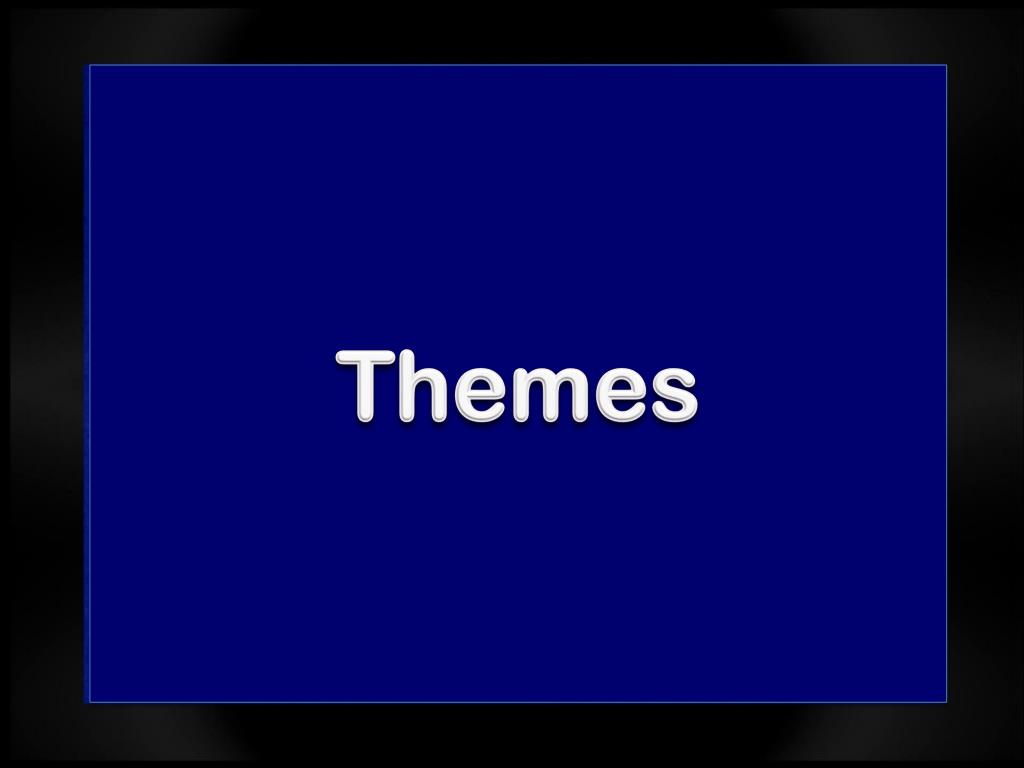 Themes